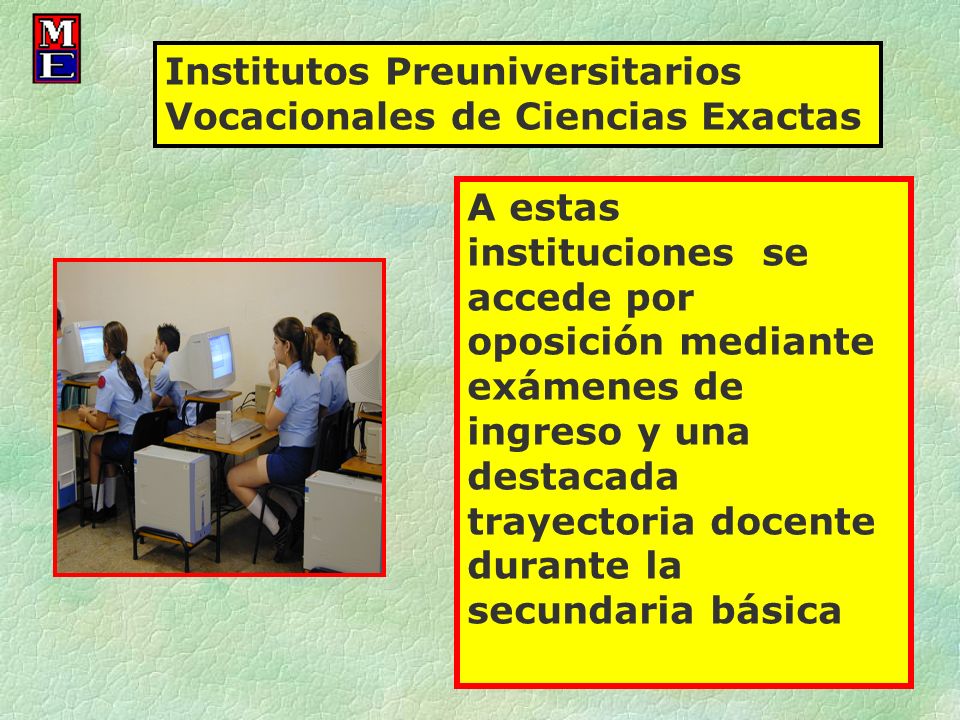 M
E

Institutos Preuniversitarios Vocacionales de Ciencias Exactas

A estas instituciones se accede por oposición mediante exámenes de ingreso y una destacada trayectoria docente durante la secundaria básica